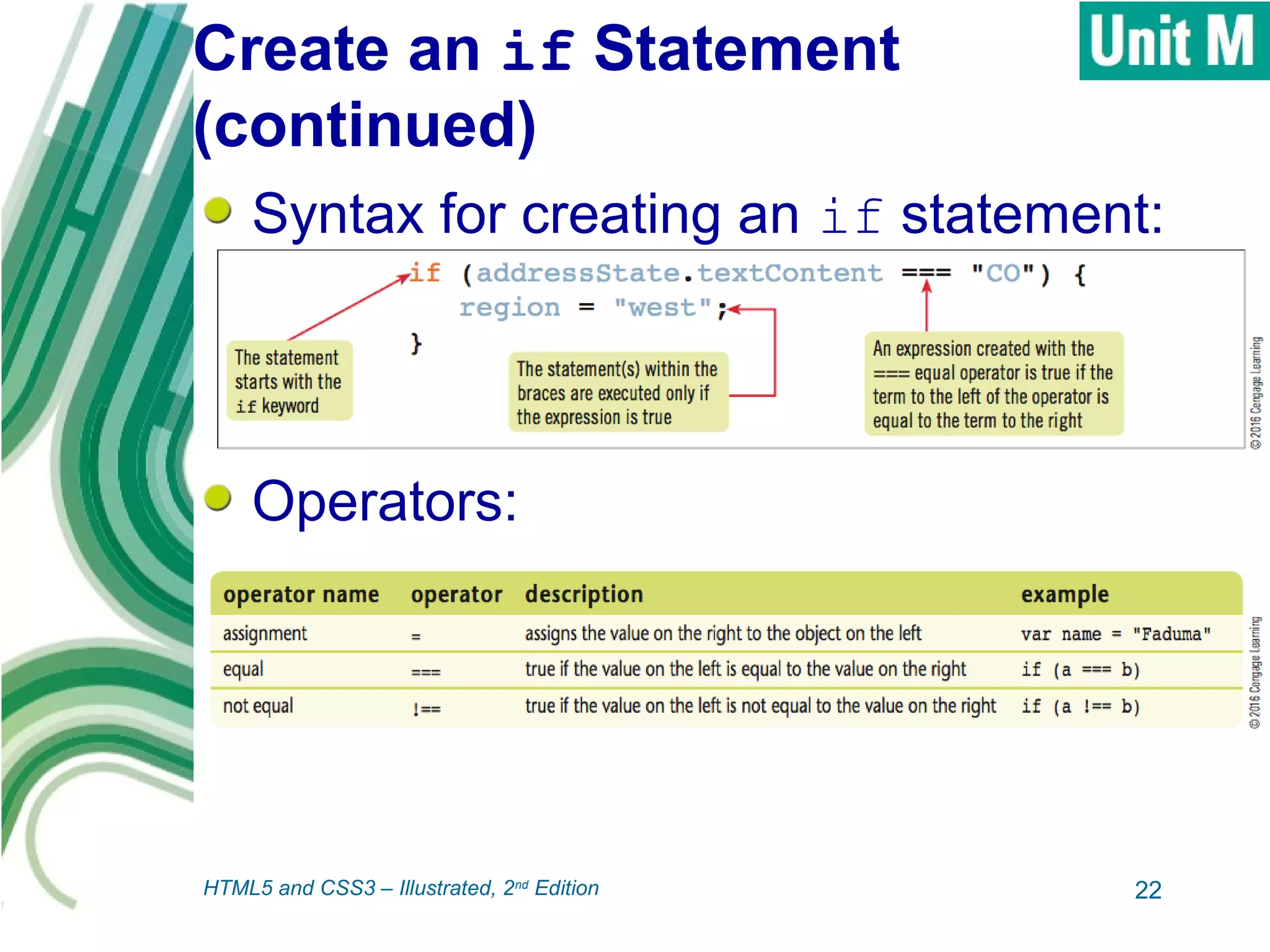 Unit M

Create an if Statement (continued)

Syntax for creating an if statement:

if (addressState.textContent === "CO") {
region = "west";
}

The statement starts with the if keyword

The statement(s) within the braces are executed only if the expression is true

An expression created with the === equal operator is true if the term to the left of the operator is equal to the term to the right

© 2016 Cengage Learning

Operators:

| operator name | operator | description | example |
|---|---|---|---|
| assignment | = | assigns the value on the right to the object on the left | var name = "Faduma" |
| equal | === | true if the value on the left is equal to the value on the right | if (a === b) |
| not equal | !== | true if the value on the left is not equal to the value on the right | if (a !== b) |

© 2016 Cengage Learning

HTML5 and CSS3 – Illustrated, 2nd Edition

22